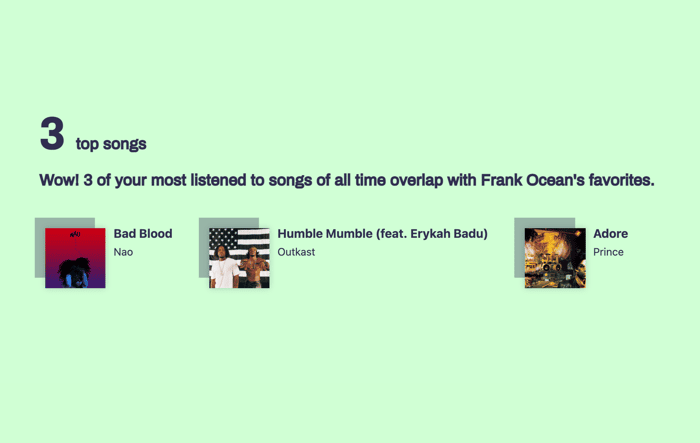 3 top songs

Wow! 3 of your most listened to songs of all time overlap with Frank Ocean's favorites.

Bad Blood
Nao

Humble Mumble (feat. Erykah Badu)
Outkast

Adore
Prince